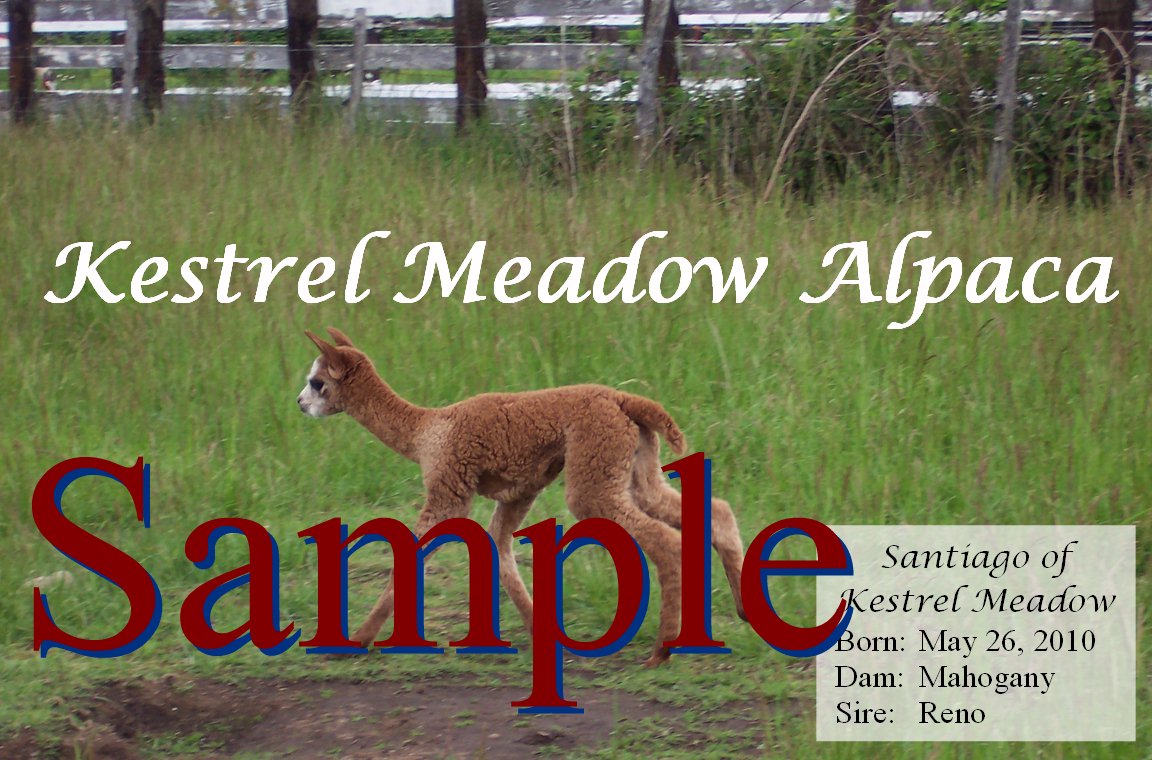 Kestrel Meadow Alpaca

Sample

Santiago of
Kestrel Meadow
Born: May 26, 2010
Dam: Mahogany
Sire: Reno